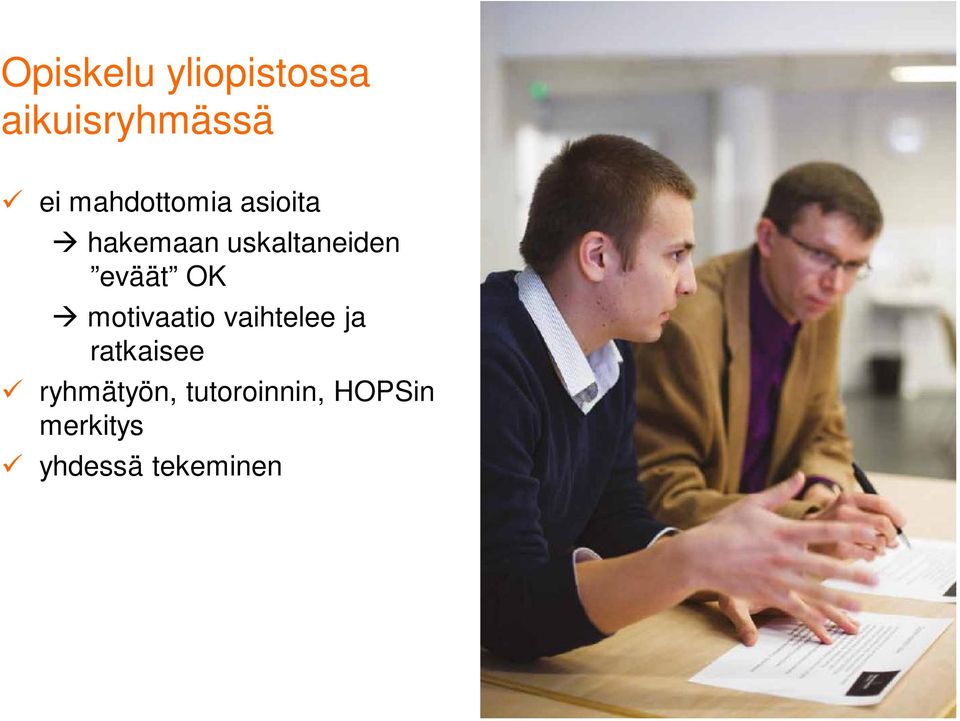 Opiskelu yliopistossa aikuisryhmässä

✓ ei mahdottomia asioita
→ hakemaan uskaltaneiden ”eväät” OK
→ motivaatio vaihtelee ja ratkaisee
✓ ryhmätyön, tutoroinnin, HOPSin merkitys
✓ yhdessä tekeminen